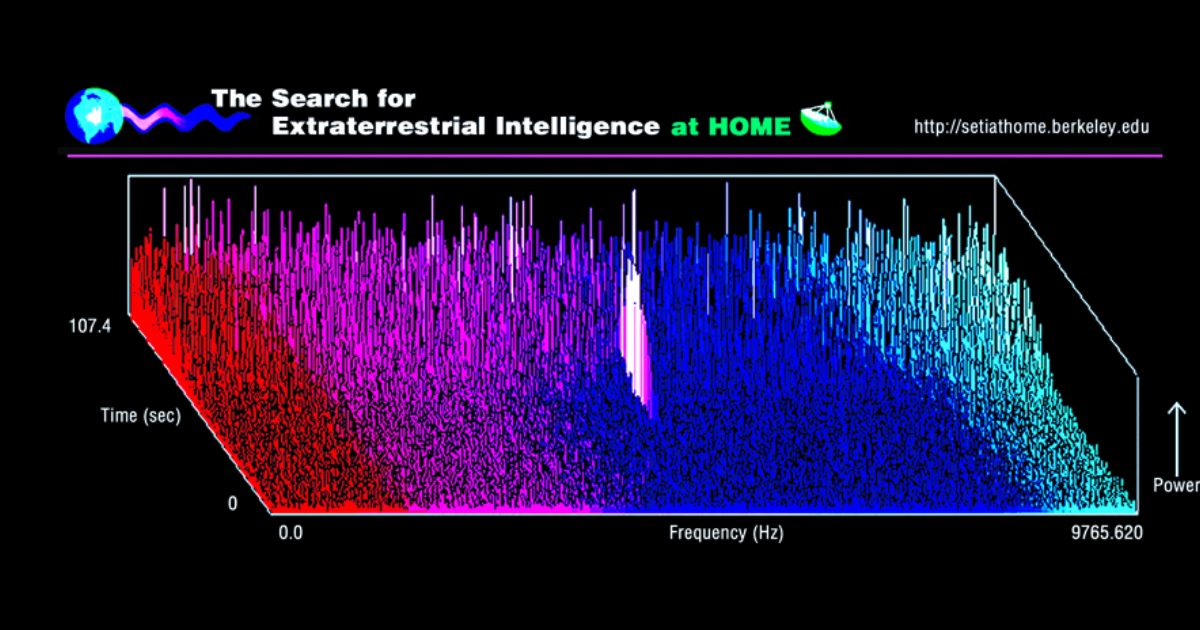 The Search for Extraterrestrial Intelligence at HOME

http://setiathome.berkeley.edu

107.4

Time (sec)

0

0.0

Frequency (Hz)

9765.620

Power